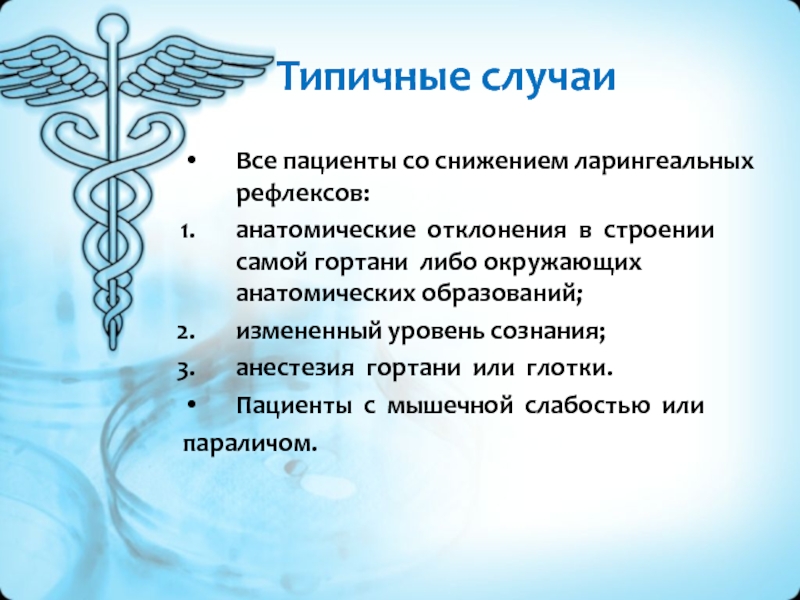 Типичные случаи

• Все пациенты со снижением ларингеальных рефлексов:

1. анатомические отклонения в строении самой гортани либо окружающих анатомических образований;

2. измененный уровень сознания;

3. анестезия гортани или глотки.

• Пациенты с мышечной слабостью или параличом.